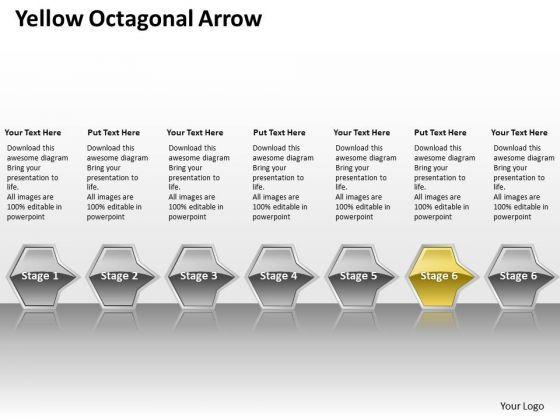 Yellow Octagonal Arrow

Your Text Here
Download this awesome diagram Bring your presentation to life.
All images are 100% editable in powerpoint

Put Text Here
Download this awesome diagram Bring your presentation to life.
All images are 100% editable in powerpoint

Your Text Here
Download this awesome diagram Bring your presentation to life.
All images are 100% editable in powerpoint

Put Text Here
Download this awesome diagram Bring your presentation to life.
All images are 100% editable in powerpoint

Your Text Here
Download this awesome diagram Bring your presentation to life.
All images are 100% editable in powerpoint

Put Text Here
Download this awesome diagram Bring your presentation to life.
All images are 100% editable in powerpoint

Your Text Here
Download this awesome diagram Bring your presentation to life.
All images are 100% editable in powerpoint

Stage 1
Stage 2
Stage 3
Stage 4
Stage 5
Stage 6
Stage 6

Your Logo